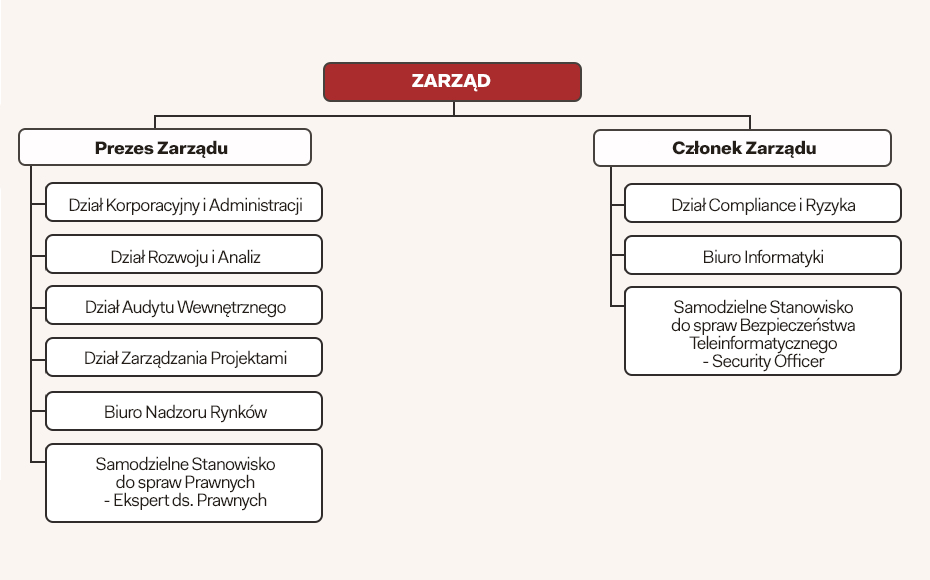 ZARZĄD

Prezes Zarządu

Dział Korporacyjny i Administracji

Dział Rozwoju i Analiz

Dział Audytu Wewnętrznego

Dział Zarządzania Projektami

Biuro Nadzoru Rynków

Samodzielne Stanowisko do spraw Prawnych - Ekspert ds. Prawnych

Członek Zarządu

Dział Compliance i Ryzyka

Biuro Informatyki

Samodzielne Stanowisko do spraw Bezpieczeństwa Teleinformatycznego - Security Officer